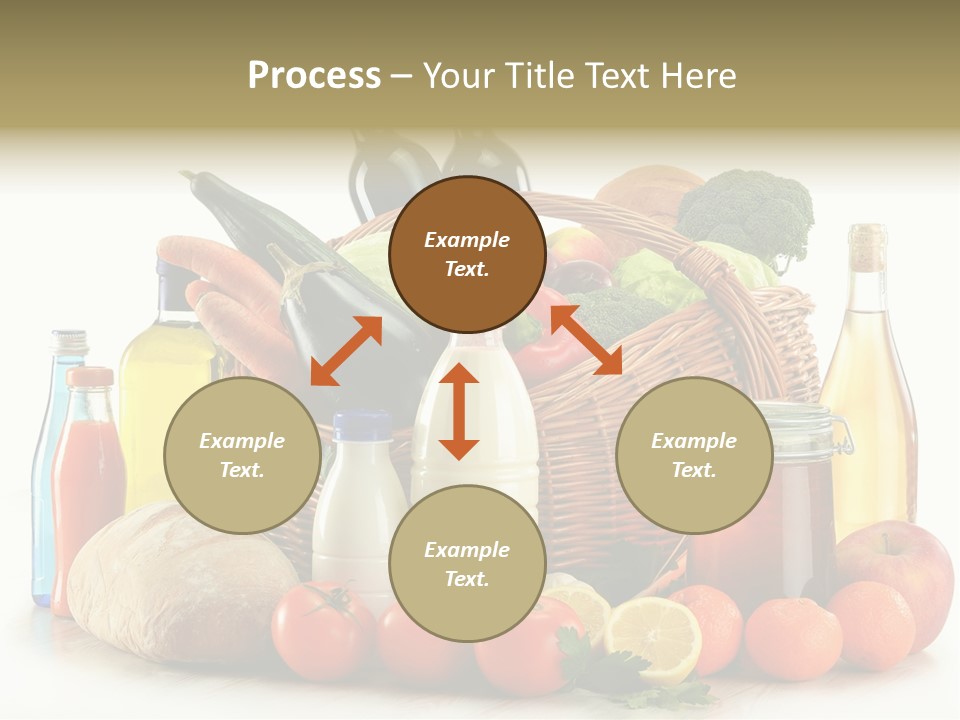 Process – Your Title Text Here

Example Text.

Example Text.

Example Text.

Example Text.